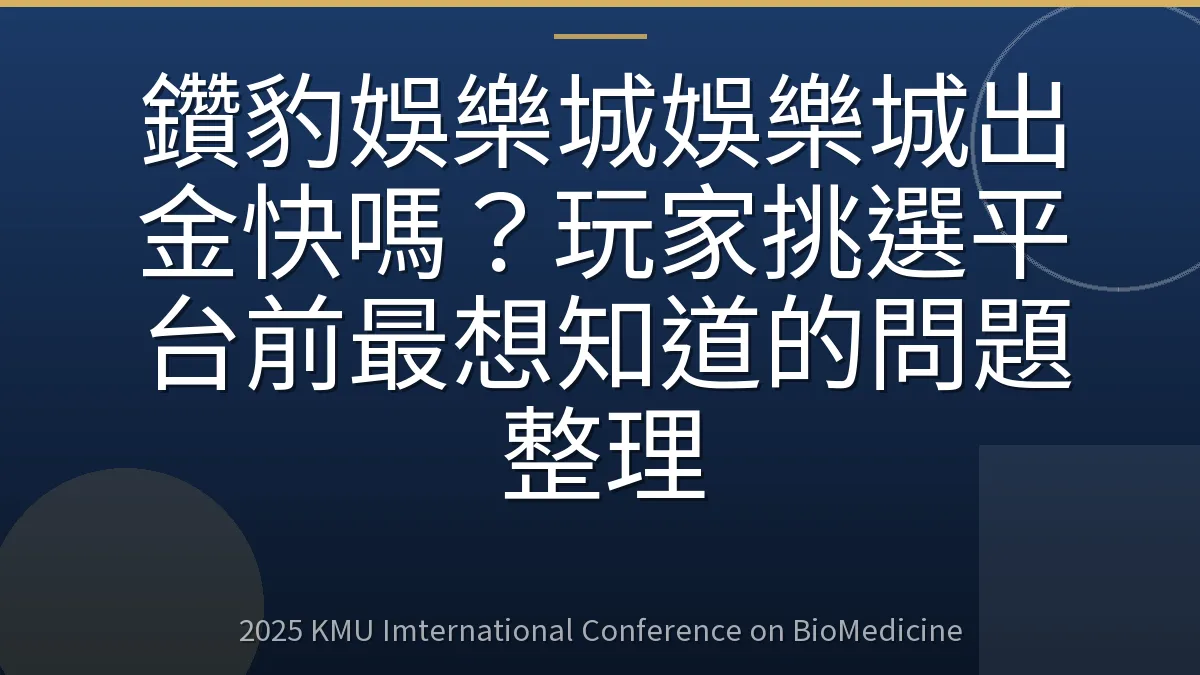 鑽豹娛樂城娛樂城出金快嗎？玩家挑選平台前最想知道的問題整理

2025 KMU Imternational Conference on BioMedicine